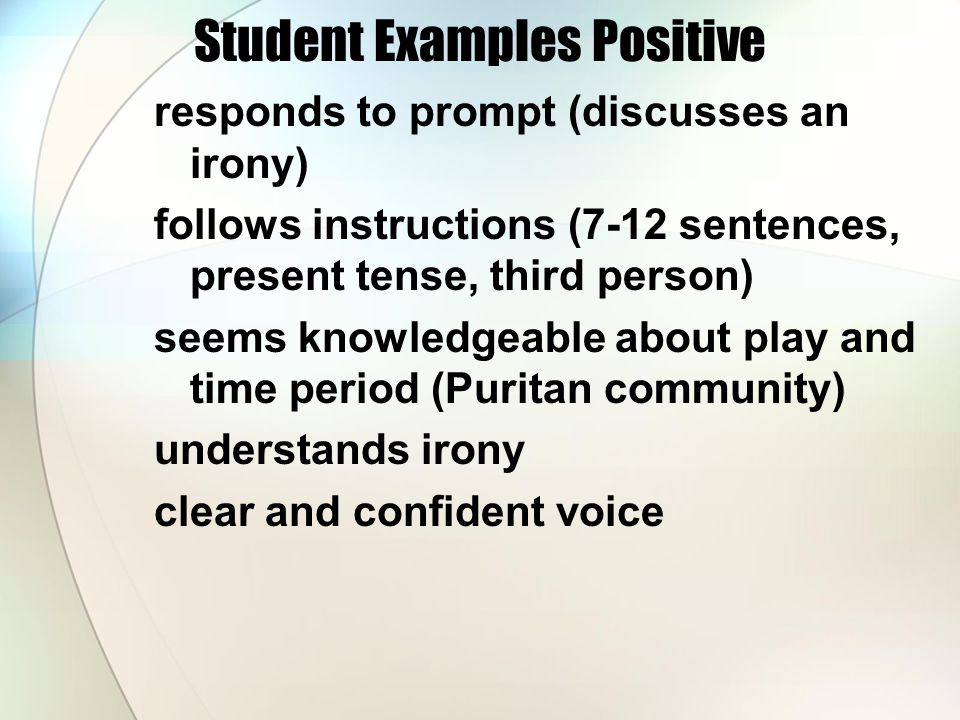 Student Examples Positive

responds to prompt (discusses an irony)

follows instructions (7-12 sentences, present tense, third person)

seems knowledgeable about play and time period (Puritan community)

understands irony

clear and confident voice